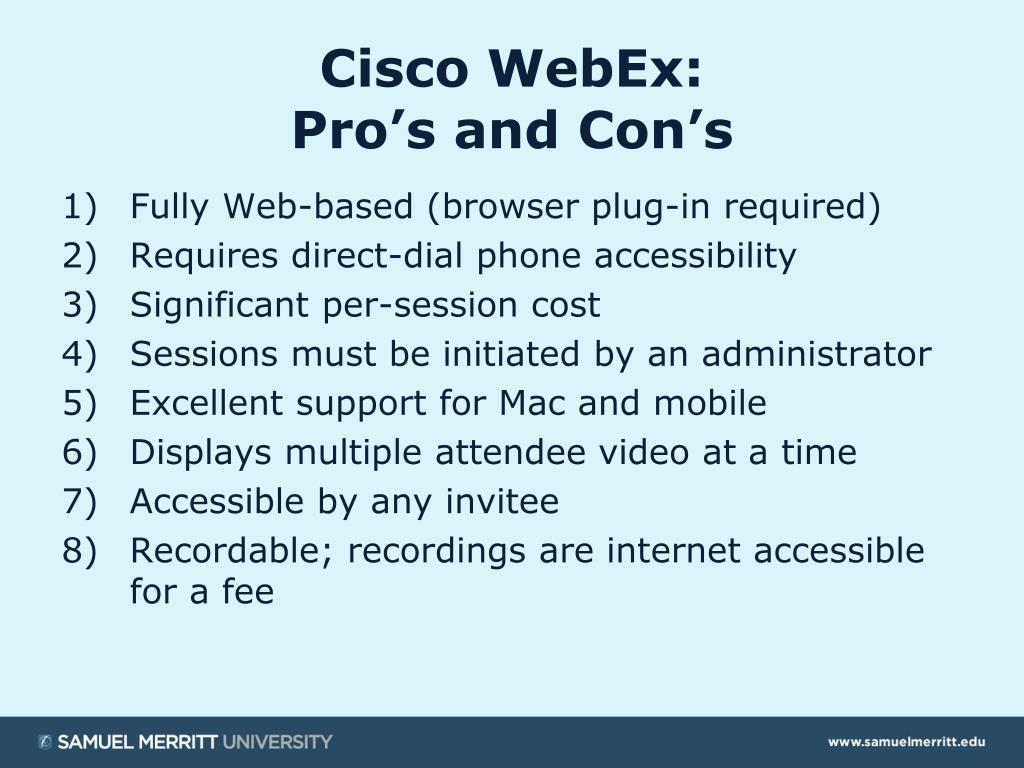 Cisco WebEx:
Pro’s and Con’s

1) Fully Web-based (browser plug-in required)
2) Requires direct-dial phone accessibility
3) Significant per-session cost
4) Sessions must be initiated by an administrator
5) Excellent support for Mac and mobile
6) Displays multiple attendee video at a time
7) Accessible by any invitee
8) Recordable; recordings are internet accessible for a fee

SAMUEL MERRITT UNIVERSITY

www.samuelmerritt.edu